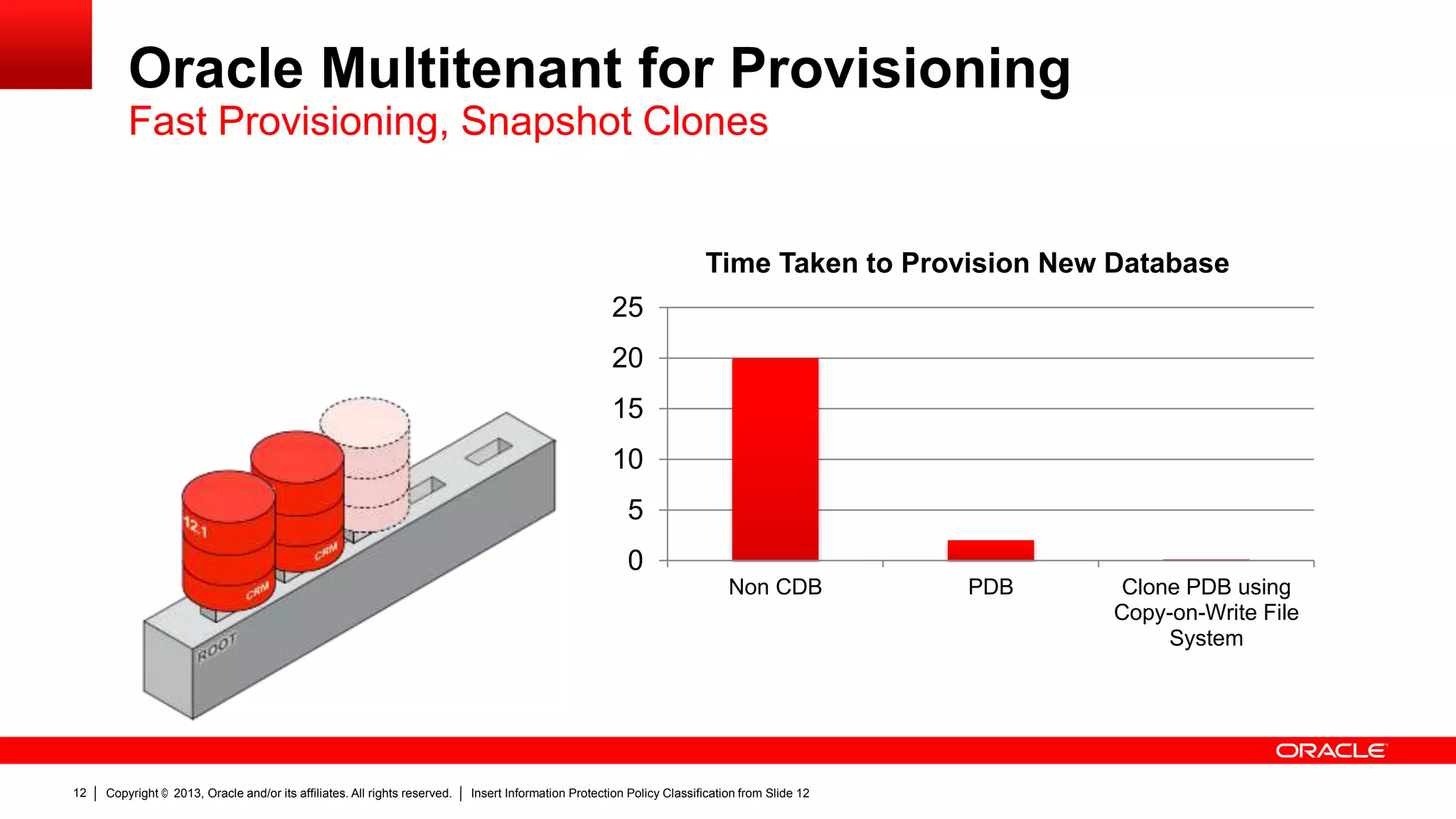 Oracle Multitenant for Provisioning
Fast Provisioning, Snapshot Clones

12.1
CRM
CRM
ROOT

Time Taken to Provision New Database

25
20
15
10
5
0

Non CDB
PDB
Clone PDB using Copy-on-Write File System

ORACLE

12 | Copyright © 2013, Oracle and/or its affiliates. All rights reserved. | Insert Information Protection Policy Classification from Slide 12